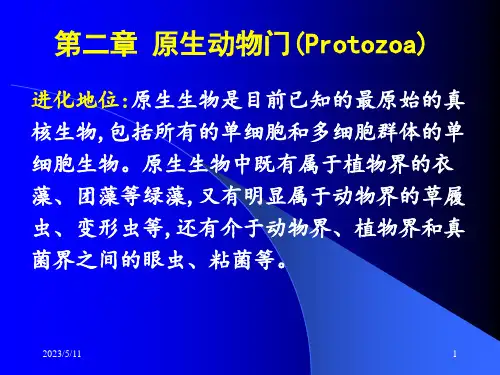 第二章 原生动物门(Protozoa)

进化地位:原生生物是目前已知的最原始的真核生物,包括所有的单细胞和多细胞群体的单细胞生物。原生生物中既有属于植物界的衣藻、团藻等绿藻,又有明显属于动物界的草履虫、变形虫等,还有介于动物界、植物界和真菌界之间的眼虫、粘菌等。

2023/5/11

1